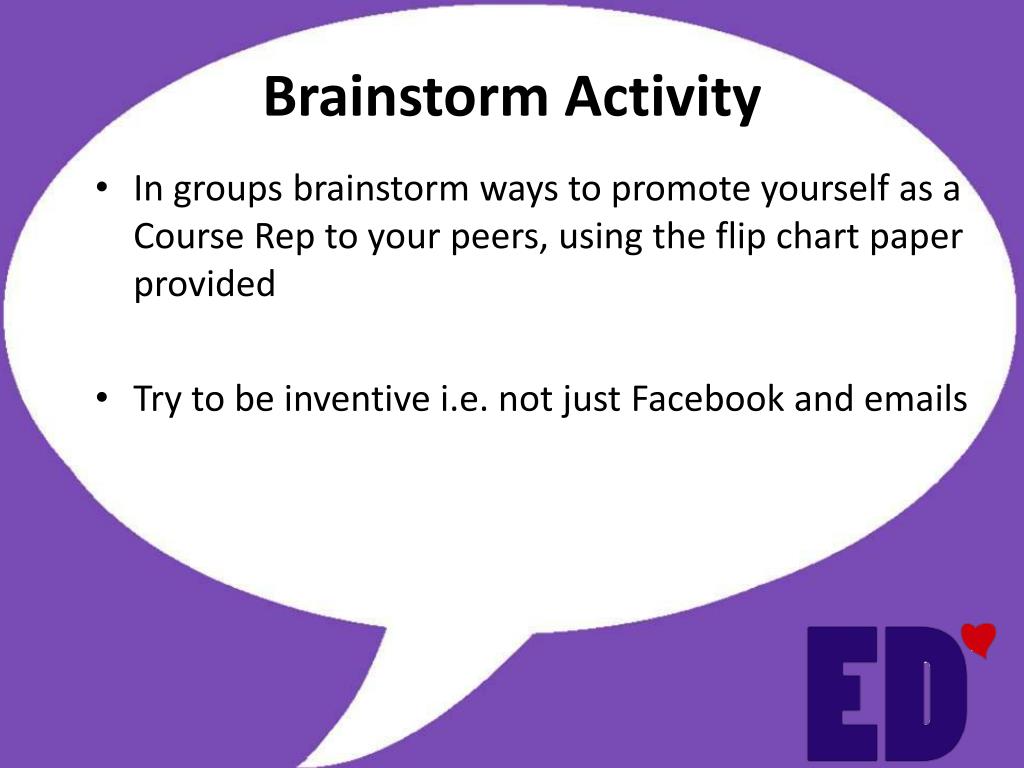 Brainstorm Activity

• In groups brainstorm ways to promote yourself as a Course Rep to your peers, using the flip chart paper provided

• Try to be inventive i.e. not just Facebook and emails

ED